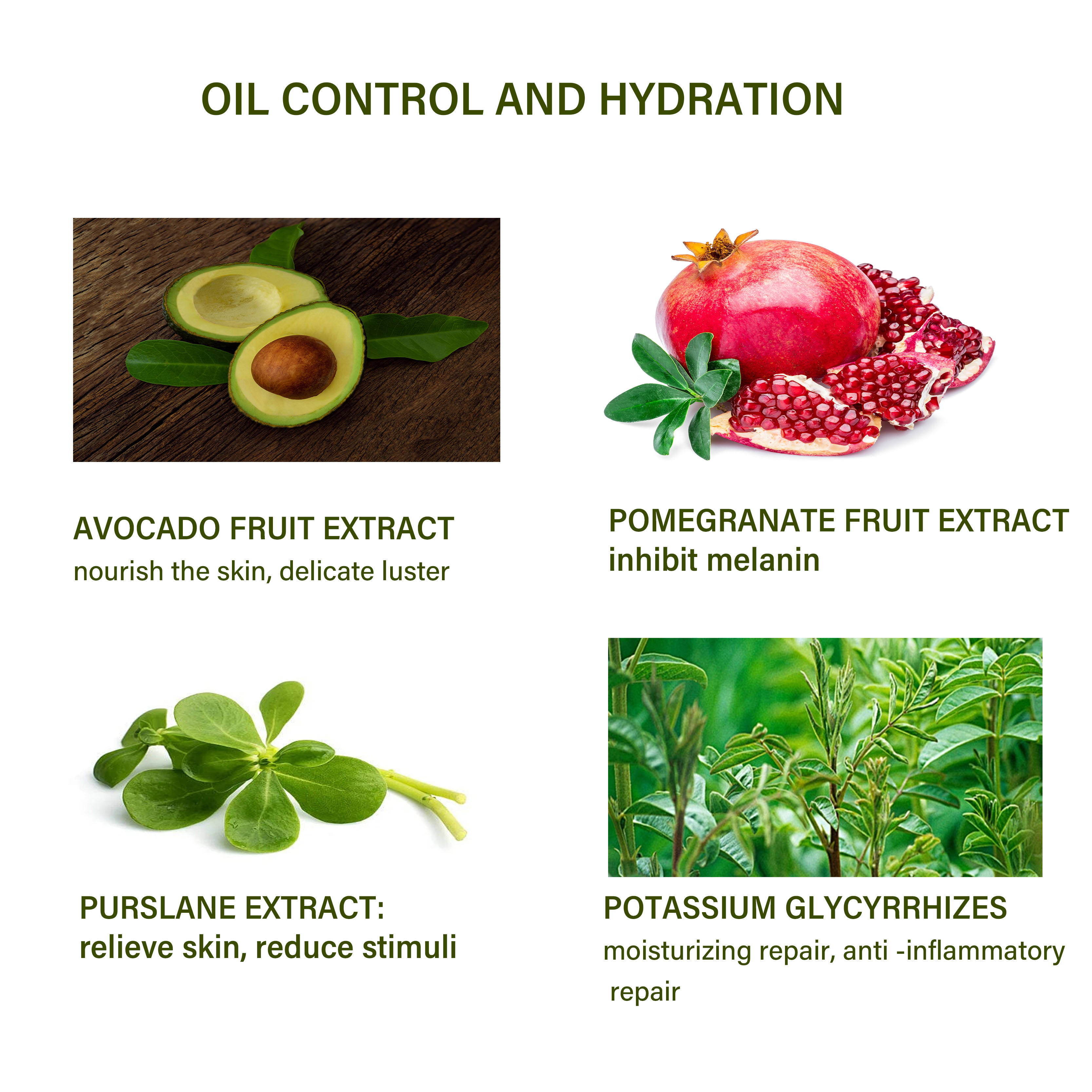 OIL CONTROL AND HYDRATION

AVOCADO FRUIT EXTRACT
nourish the skin, delicate luster

POMEGRANATE FRUIT EXTRACT
inhibit melanin

PURSLANE EXTRACT:
relieve skin, reduce stimuli

POTASSIUM GLYCYRRHIZES
moisturizing repair, anti -inflammatory repair